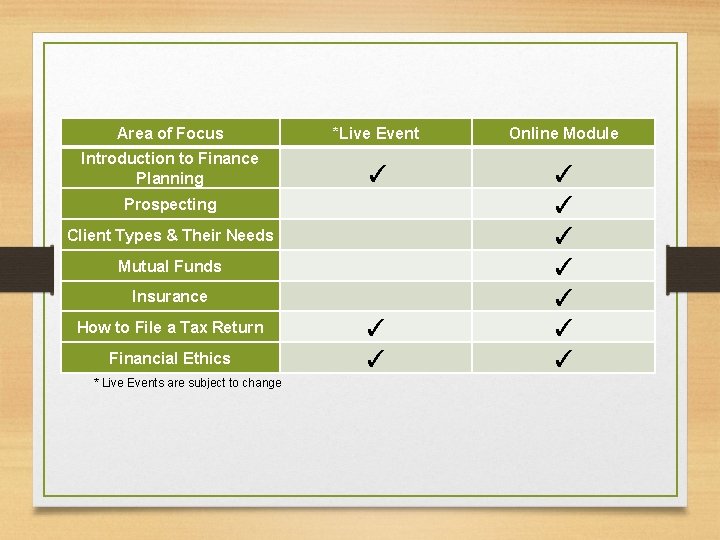 | Area of Focus | *Live Event | Online Module |
|---|---|---|
| Introduction to Finance Planning | ✓ | ✓ |
| Prospecting | | ✓ |
| Client Types & Their Needs | | ✓ |
| Mutual Funds | | ✓ |
| Insurance | | ✓ |
| How to File a Tax Return | ✓ | ✓ |
| Financial Ethics | ✓ | ✓ |

* Live Events are subject to change